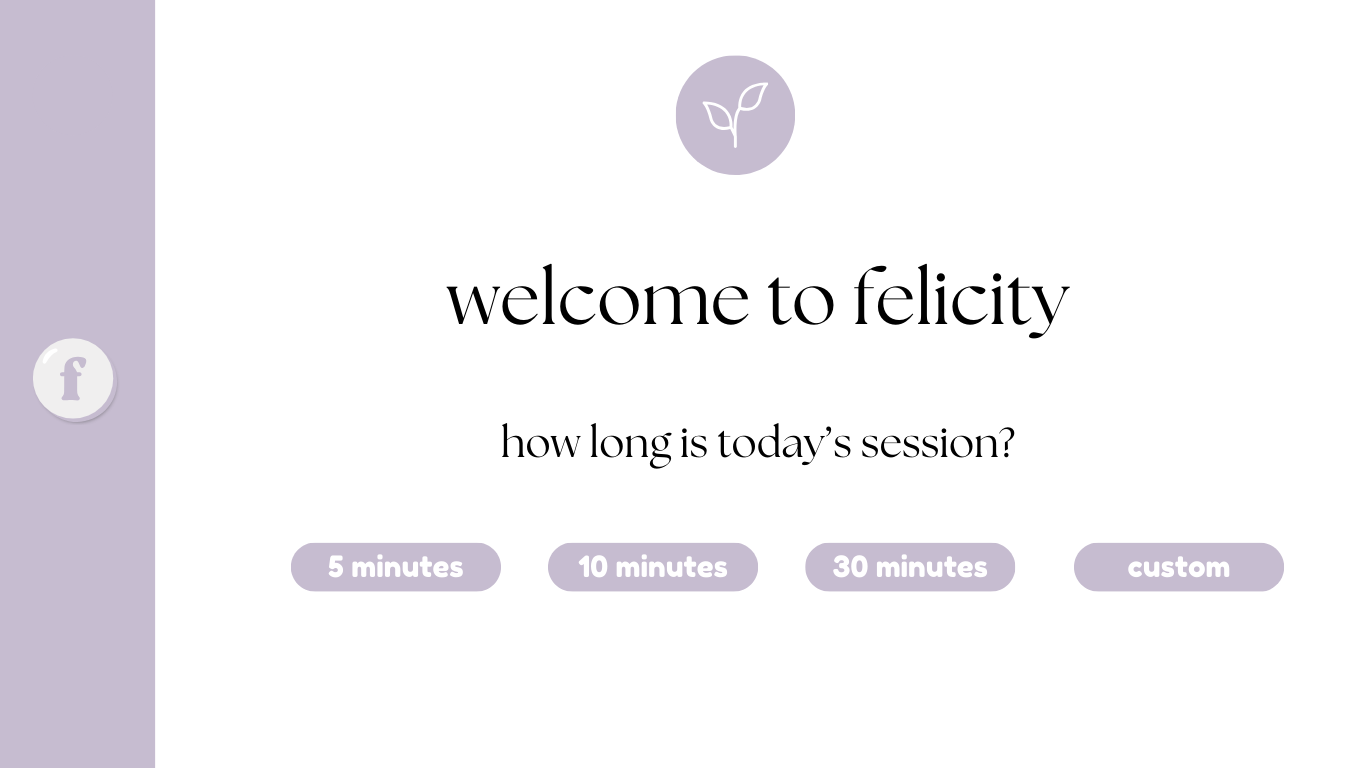 f

welcome to felicity

how long is today's session?

5 minutes

10 minutes

30 minutes

custom